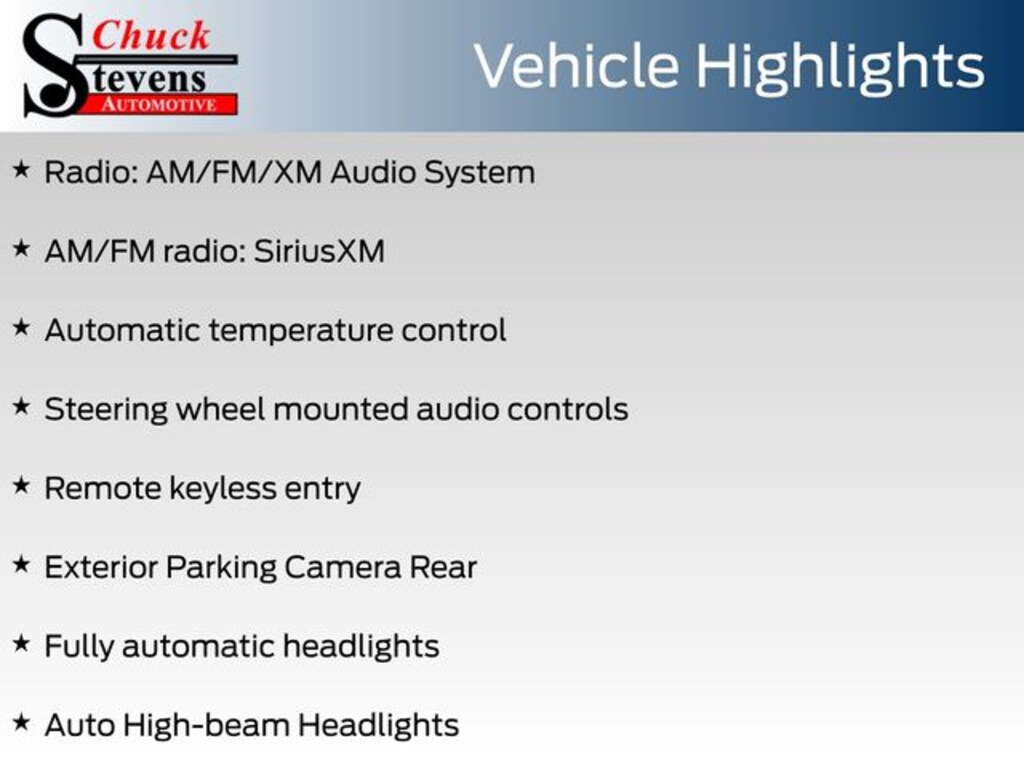 Chuck Stevens AUTOMOTIVE

Vehicle Highlights

★ Radio: AM/FM/XM Audio System

★ AM/FM radio: SiriusXM

★ Automatic temperature control

★ Steering wheel mounted audio controls

★ Remote keyless entry

★ Exterior Parking Camera Rear

★ Fully automatic headlights

★ Auto High-beam Headlights